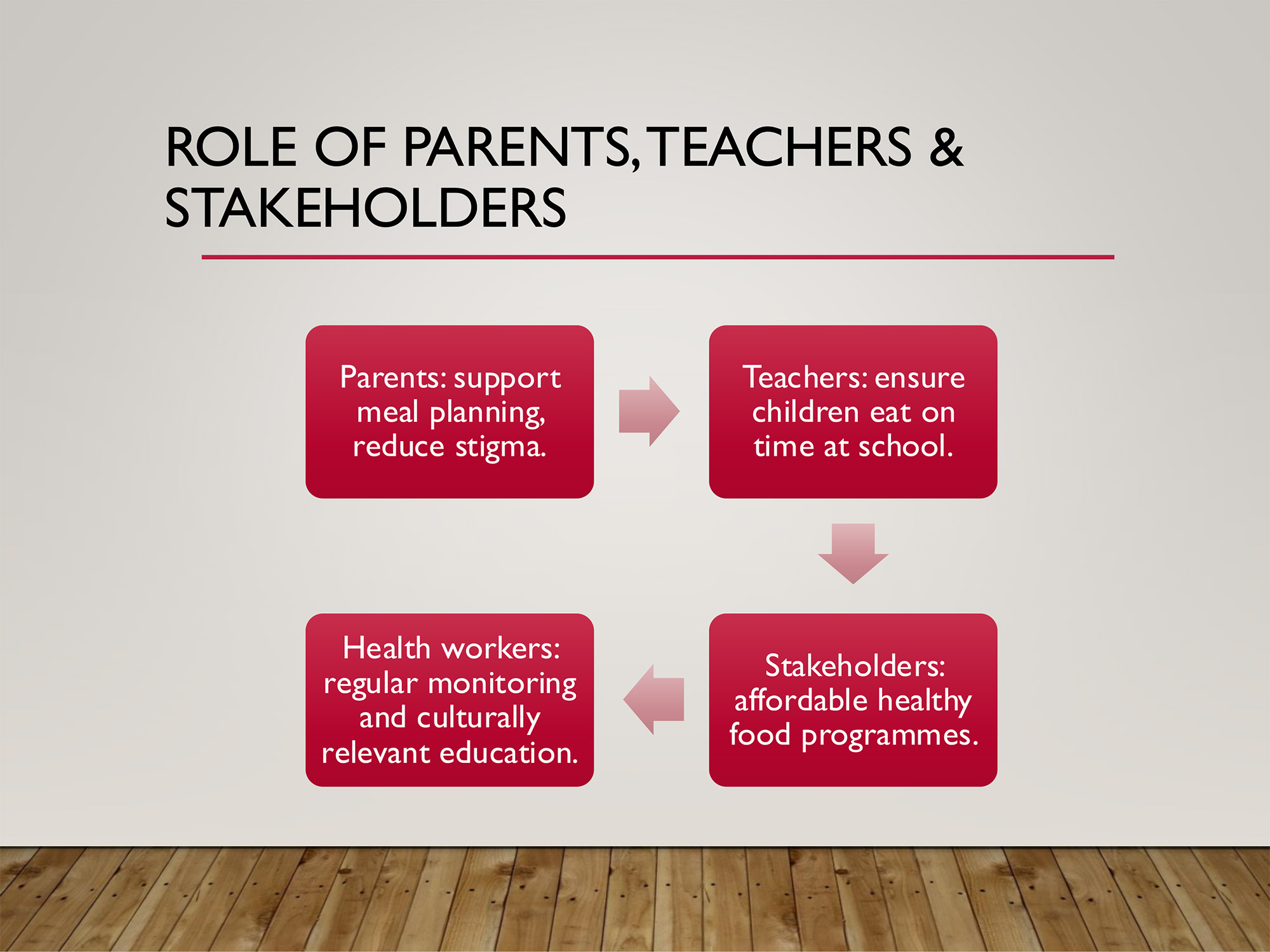 ROLE OF PARENTS, TEACHERS & STAKEHOLDERS

Parents: support meal planning, reduce stigma.

Teachers: ensure children eat on time at school.

Stakeholders: affordable healthy food programmes.

Health workers: regular monitoring and culturally relevant education.